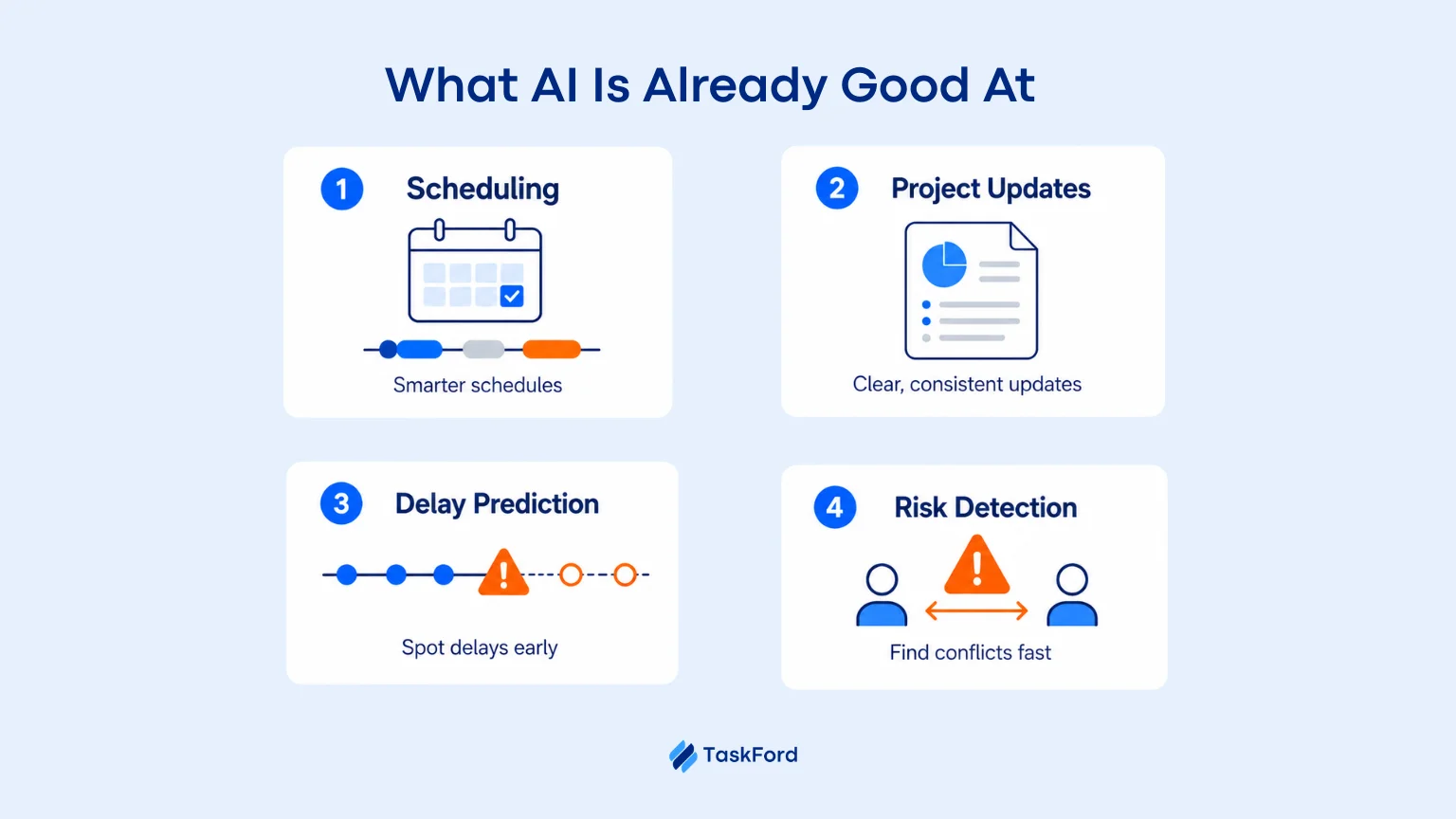 What AI Is Already Good At

1 Scheduling

Smarter schedules

2 Project Updates

Clear, consistent updates

3 Delay Prediction

Spot delays early

4 Risk Detection

Find conflicts fast

TaskFord